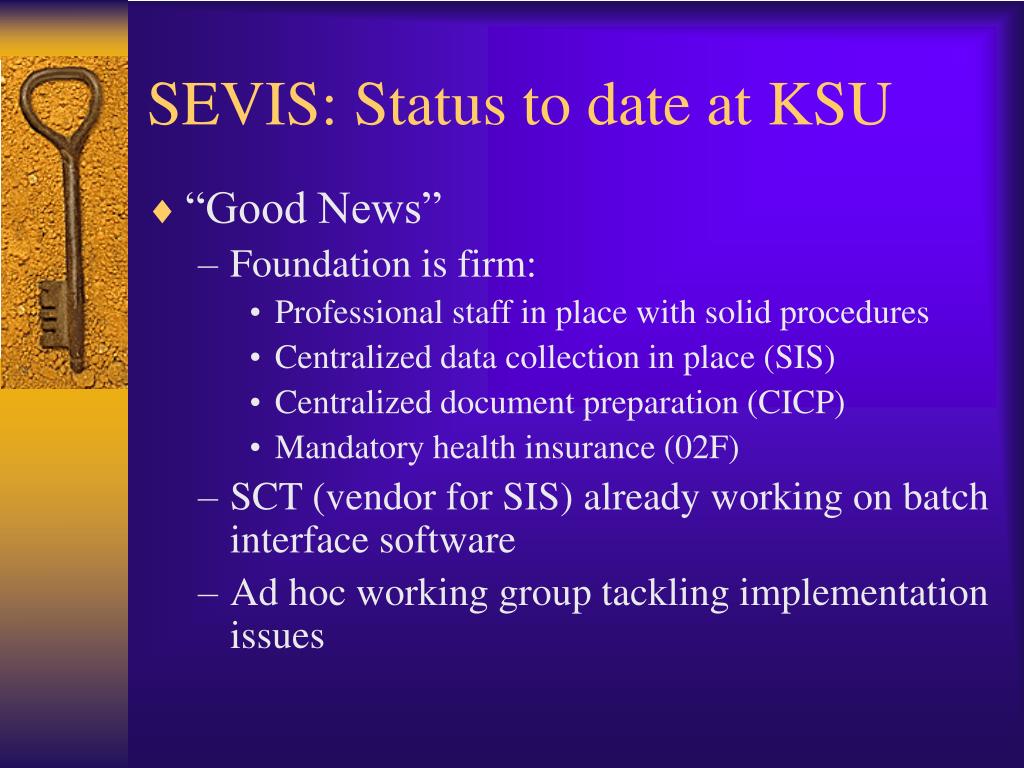 SEVIS: Status to date at KSU

♦ “Good News”

– Foundation is firm:

• Professional staff in place with solid procedures
• Centralized data collection in place (SIS)
• Centralized document preparation (CICP)
• Mandatory health insurance (02F)

– SCT (vendor for SIS) already working on batch interface software

– Ad hoc working group tackling implementation issues